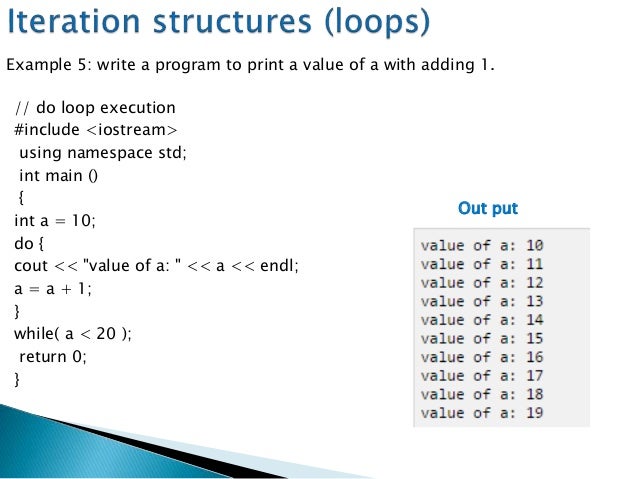 Iteration structures (loops)

Example 5: write a program to print a value of a with adding 1.

// do loop execution
#include <iostream>
using namespace std;
int main ()
{
int a = 10;
do {
cout << "value of a: " << a << endl;
a = a + 1;
}
while( a < 20 );
return 0;
}

Out put

value of a: 10
value of a: 11
value of a: 12
value of a: 13
value of a: 14
value of a: 15
value of a: 16
value of a: 17
value of a: 18
value of a: 19